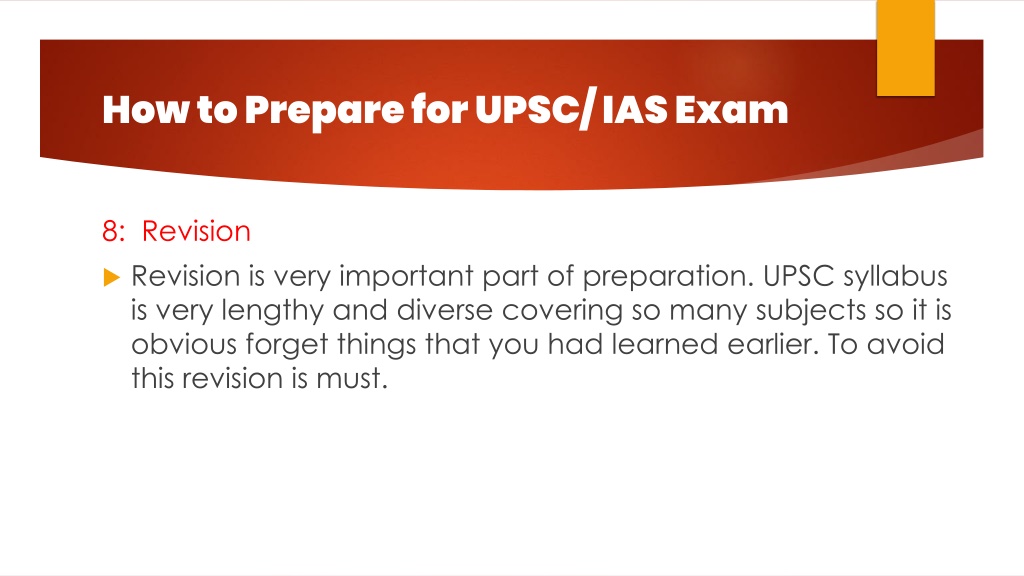 How to Prepare for UPSC/ IAS Exam

8: Revision

Revision is very important part of preparation. UPSC syllabus is very lengthy and diverse covering so many subjects so it is obvious forget things that you had learned earlier. To avoid this revision is must.